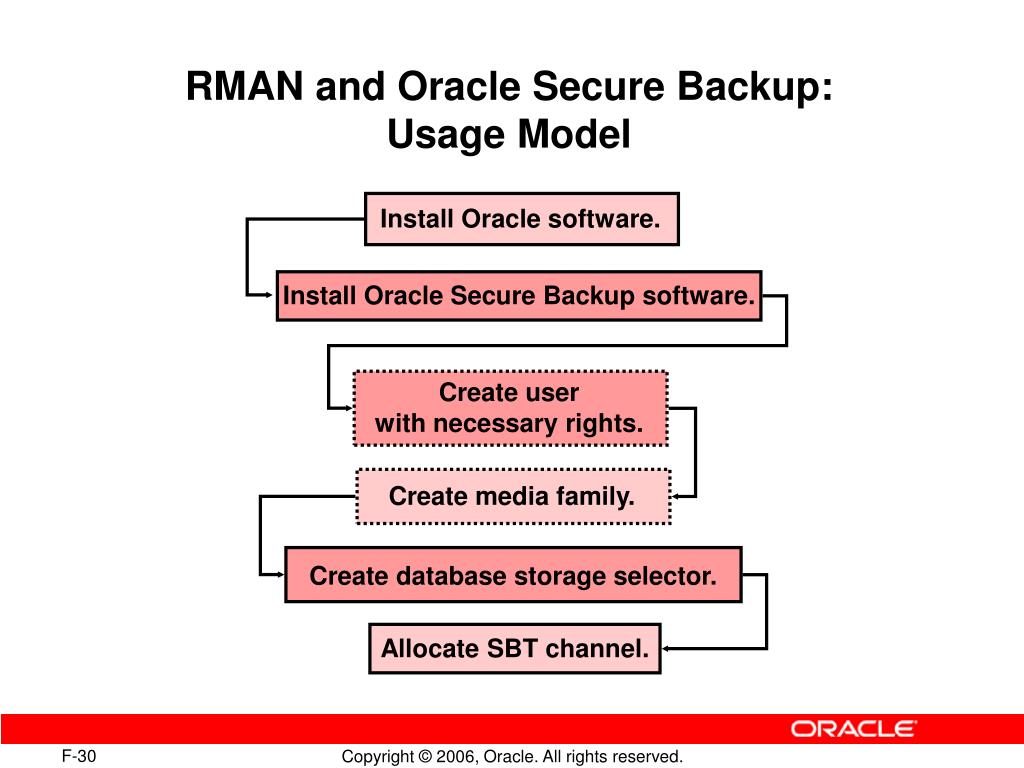 RMAN and Oracle Secure Backup: Usage Model

Install Oracle software.

Install Oracle Secure Backup software.

Create user
with necessary rights.

Create media family.

Create database storage selector.

Allocate SBT channel.

ORACLE

F-30

Copyright © 2006, Oracle. All rights reserved.